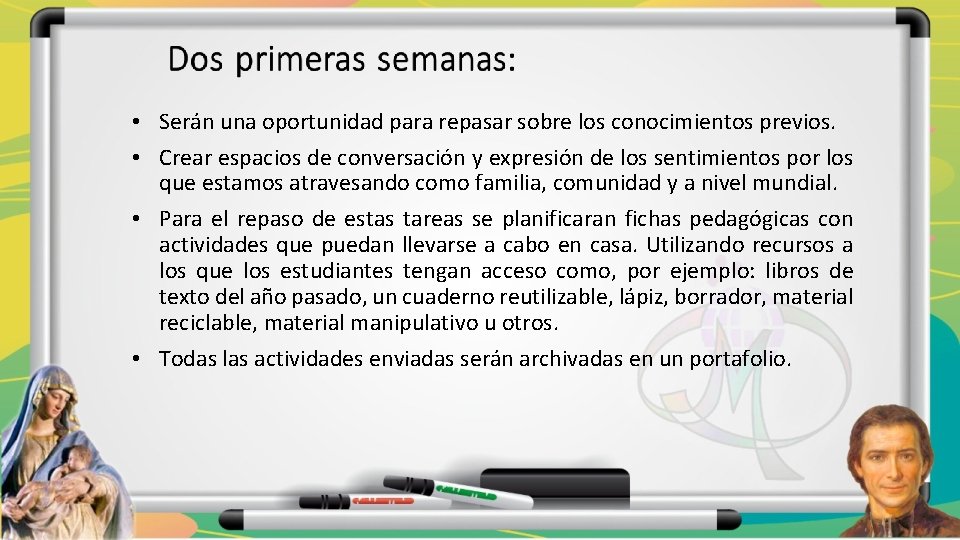 Dos primeras semanas:

• Serán una oportunidad para repasar sobre los conocimientos previos.

• Crear espacios de conversación y expresión de los sentimientos por los que estamos atravesando como familia, comunidad y a nivel mundial.

• Para el repaso de estas tareas se planificaran fichas pedagógicas con actividades que puedan llevarse a cabo en casa. Utilizando recursos a los que los estudiantes tengan acceso como, por ejemplo: libros de texto del año pasado, un cuaderno reutilizable, lápiz, borrador, material reciclable, material manipulativo u otros.

• Todas las actividades enviadas serán archivadas en un portafolio.